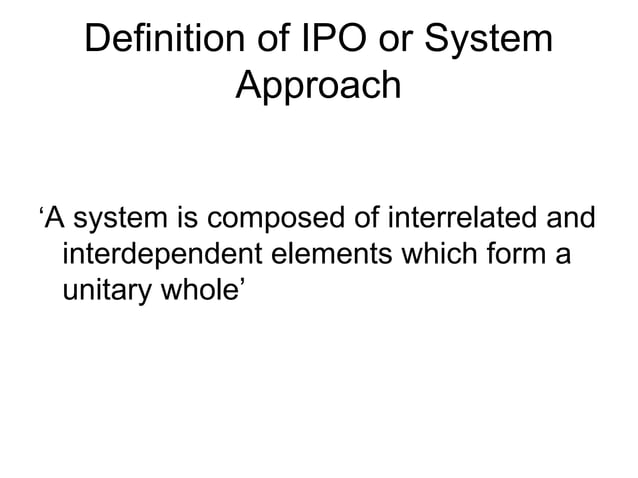 Definition of IPO or System Approach

‘A system is composed of interrelated and interdependent elements which form a unitary whole’